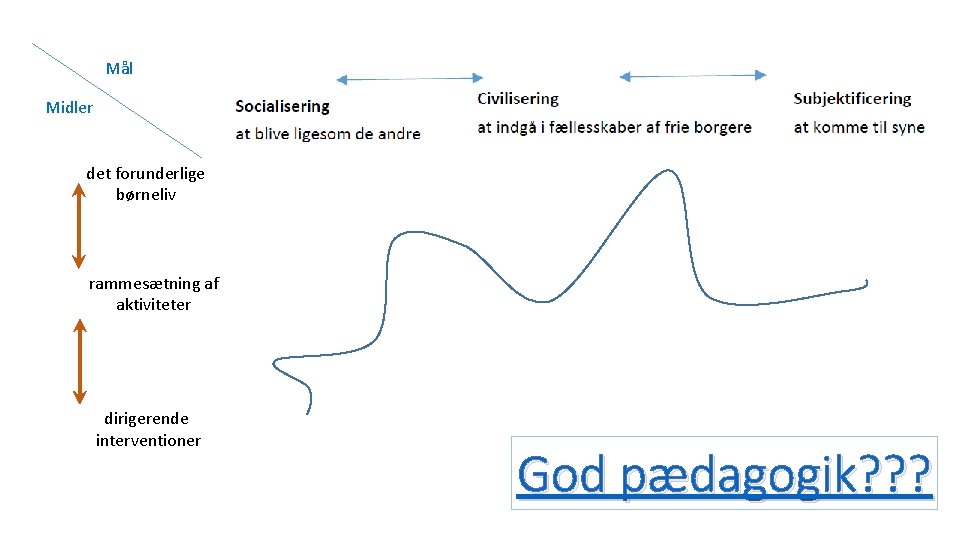 Mål

Midler

Socialisering
at blive ligesom de andre

Civilisering
at indgå i fællesskaber af frie borgere

Subjektificering
at komme til syne

det forunderlige børneliv

rammesætning af aktiviteter

dirigerende interventioner

God pædagogik???